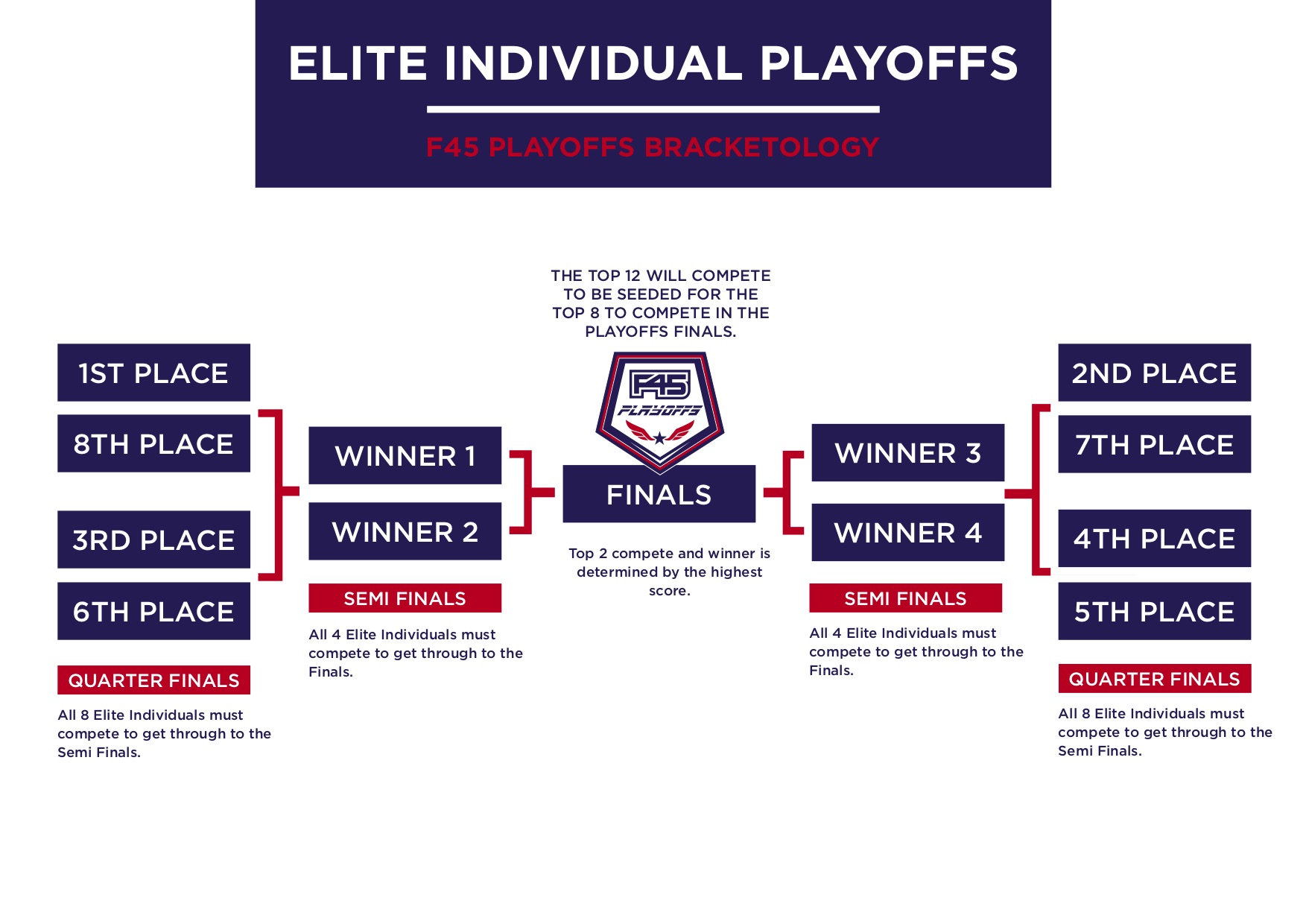 ELITE INDIVIDUAL PLAYOFFS

F45 PLAYOFFS BRACKETOLOGY

THE TOP 12 WILL COMPETE TO BE SEEDED FOR THE TOP 8 TO COMPETE IN THE PLAYOFFS FINALS.

1ST PLACE

8TH PLACE

3RD PLACE

6TH PLACE

QUARTER FINALS

All 8 Elite Individuals must compete to get through to the Semi Finals.

WINNER 1

WINNER 2

SEMI FINALS

All 4 Elite Individuals must compete to get through to the Finals.

F45 PLAYOFFS

FINALS

Top 2 compete and winner is determined by the highest score.

WINNER 3

WINNER 4

SEMI FINALS

All 4 Elite Individuals must compete to get through to the Finals.

2ND PLACE

7TH PLACE

4TH PLACE

5TH PLACE

QUARTER FINALS

All 8 Elite Individuals must compete to get through to the Semi Finals.